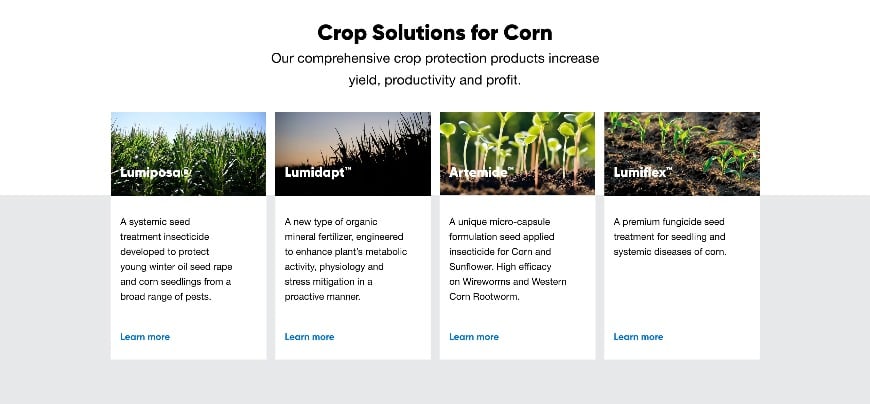 Crop Solutions for Corn

Our comprehensive crop protection products increase yield, productivity and profit.

Lumiposa®

A systemic seed treatment insecticide developed to protect young winter oil seed rape and corn seedlings from a broad range of pests.

Learn more

Lumidapt™

A new type of organic mineral fertilizer, engineered to enhance plant's metabolic activity, physiology and stress mitigation in a proactive manner.

Learn more

Artemide™

A unique micro-capsule formulation seed applied insecticide for Corn and Sunflower. High efficacy on Wireworms and Western Corn Rootworm.

Learn more

Lumiflex™

A premium fungicide seed treatment for seedling and systemic diseases of corn.

Learn more